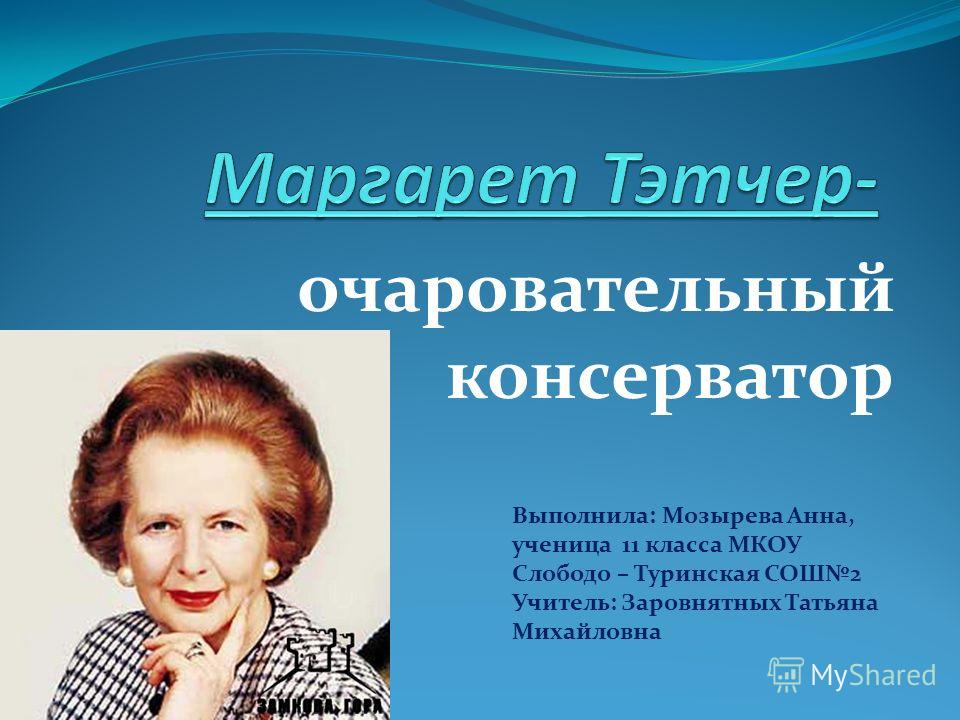 Маргарет Тэтчер-

очаровательный консерватор

Выполнила: Мозырева Анна, ученица 11 класса МКОУ Слободо – Туринская СОШ№2
Учитель: Заровнятных Татьяна Михайловна

ЗАМКОВА ГОРА

MyShared